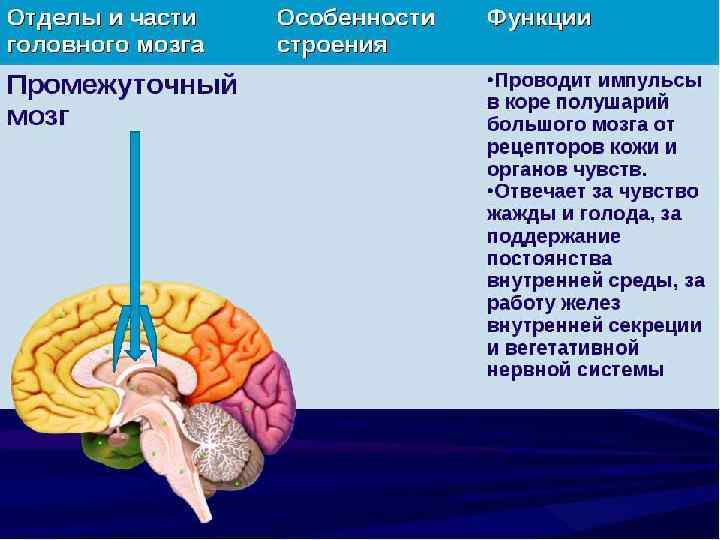 | Отделы и части головного мозга | Особенности строения | Функции |
|---|---|---|
| Промежуточный мозг | | •Проводит импульсы в коре полушарий большого мозга от рецепторов кожи и органов чувств. •Отвечает за чувство жажды и голода, за поддержание постоянства внутренней среды, за работу желез внутренней секреции и вегетативной нервной системы |